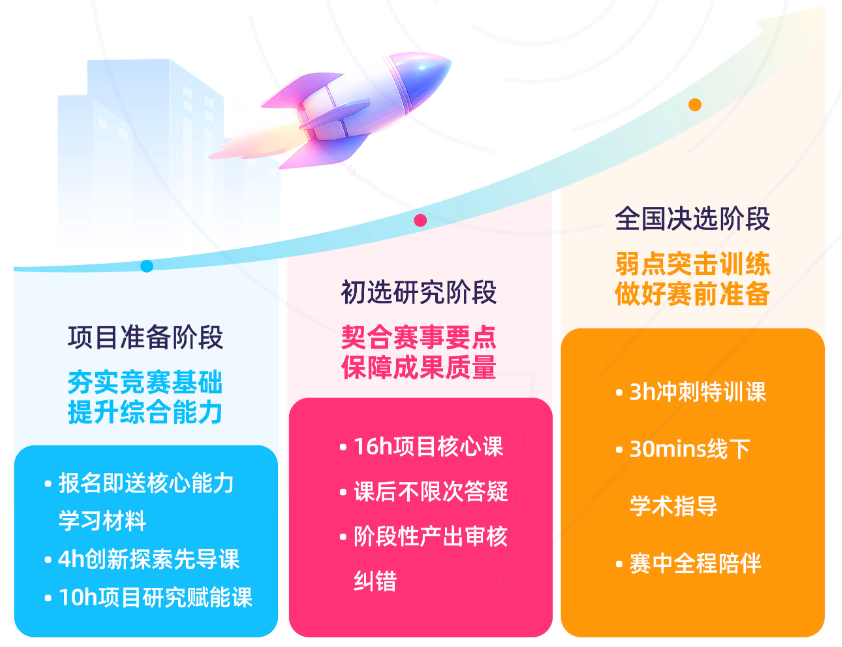 项目准备阶段

夯实竞赛基础
提升综合能力

• 报名即送核心能力学习材料
• 4h创新探索先导课
• 10h项目研究赋能课

初选研究阶段

契合赛事要点
保障成果质量

• 16h项目核心课
• 课后不限次答疑
• 阶段性产出审核纠错

全国决选阶段

弱点突击训练
做好赛前准备

• 3h冲刺特训课
• 30mins线下学术指导
• 赛中全程陪伴